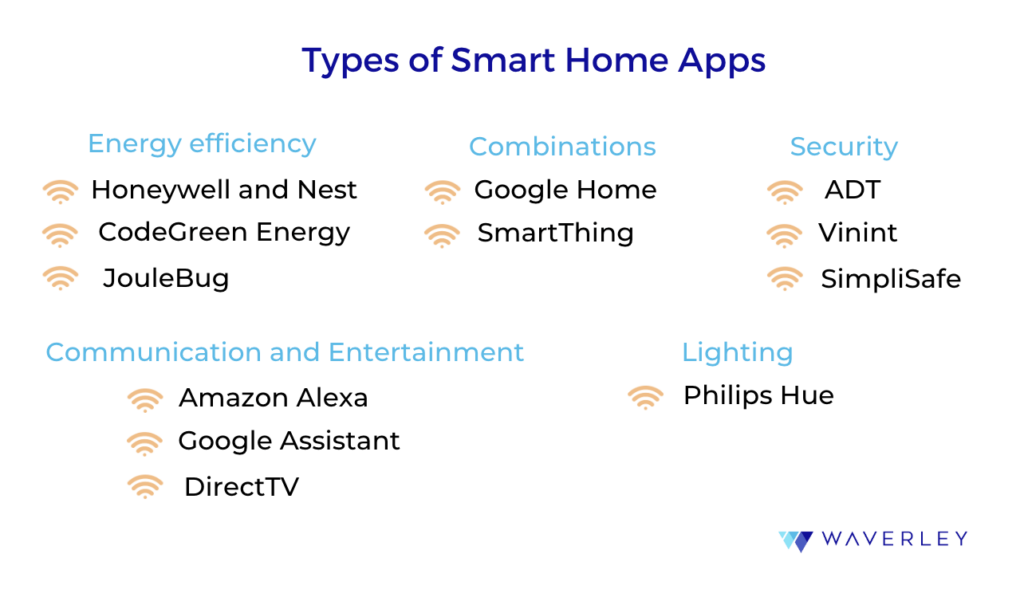 Types of Smart Home Apps

Energy efficiency
Honeywell and Nest
CodeGreen Energy
JouleBug

Combinations
Google Home
SmartThing

Security
ADT
Vinint
SimpliSafe

Communication and Entertainment
Amazon Alexa
Google Assistant
DirectTV

Lighting
Philips Hue

WAVERLEY